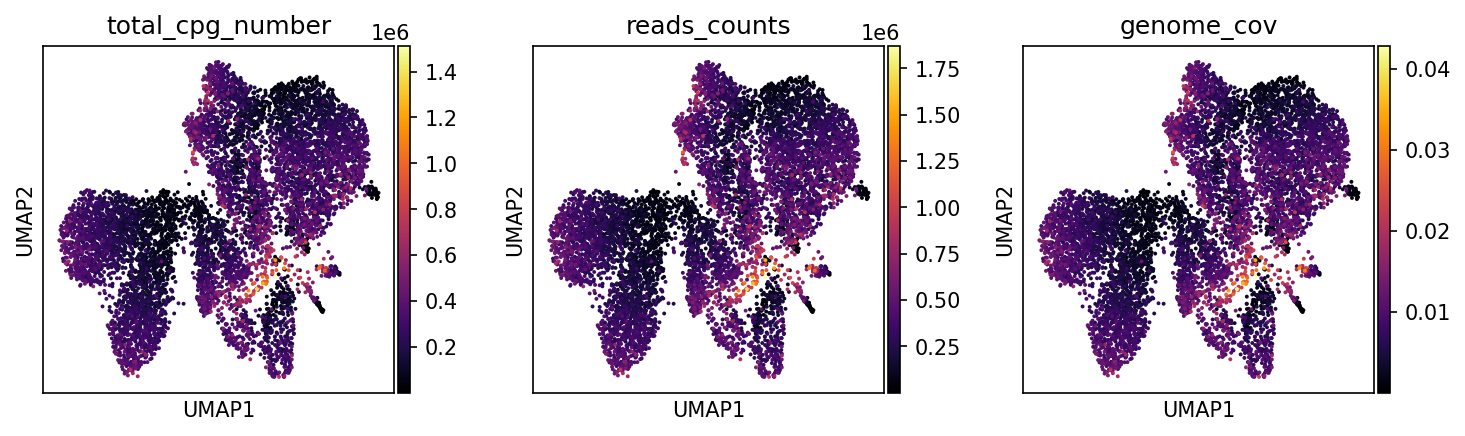 total_cpg_number

1e6

1.4
1.2
1.0
0.8
0.6
0.4
0.2

UMAP2

UMAP1

reads_counts

1e6

1.75
1.50
1.25
1.00
0.75
0.50
0.25

UMAP2

UMAP1

genome_cov

0.04
0.03
0.02
0.01

UMAP2

UMAP1